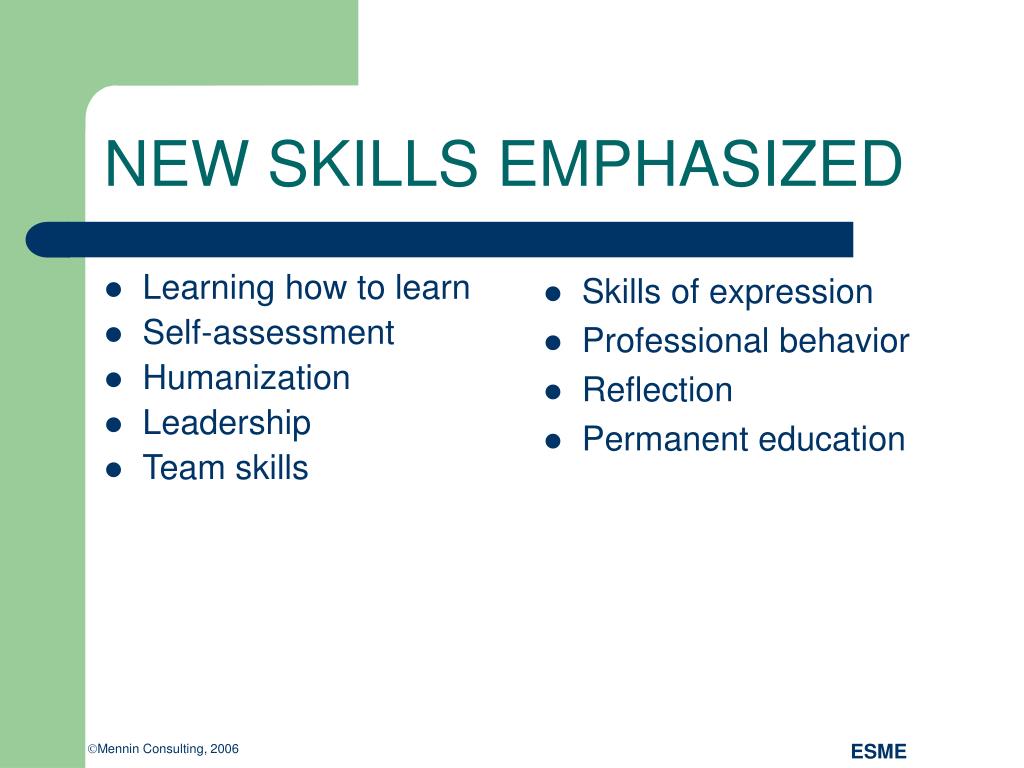 NEW SKILLS EMPHASIZED

- Learning how to learn
- Self-assessment
- Humanization
- Leadership
- Team skills

- Skills of expression
- Professional behavior
- Reflection
- Permanent education

©Mennin Consulting, 2006

ESME